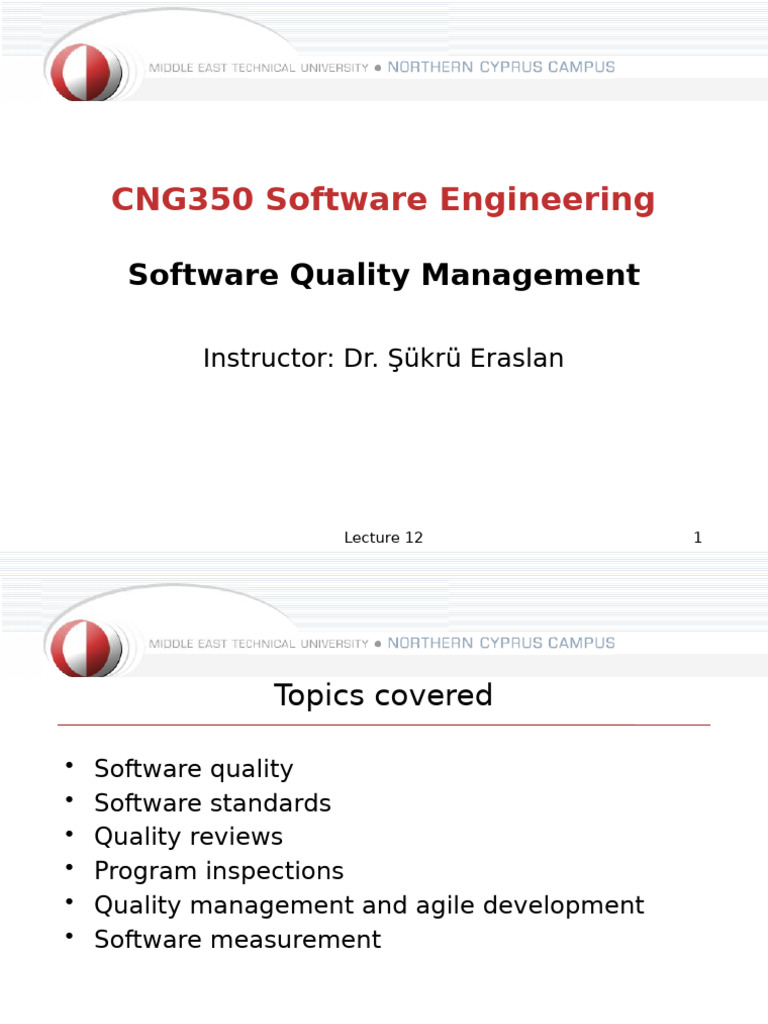 MIDDLE EAST TECHNICAL UNIVERSITY • NORTHERN CYPRUS CAMPUS

CNG350 Software Engineering

Software Quality Management

Instructor: Dr. Şükrü Eraslan

Lecture 12

1

MIDDLE EAST TECHNICAL UNIVERSITY • NORTHERN CYPRUS CAMPUS

Topics covered

• Software quality
• Software standards
• Quality reviews
• Program inspections
• Quality management and agile development
• Software measurement